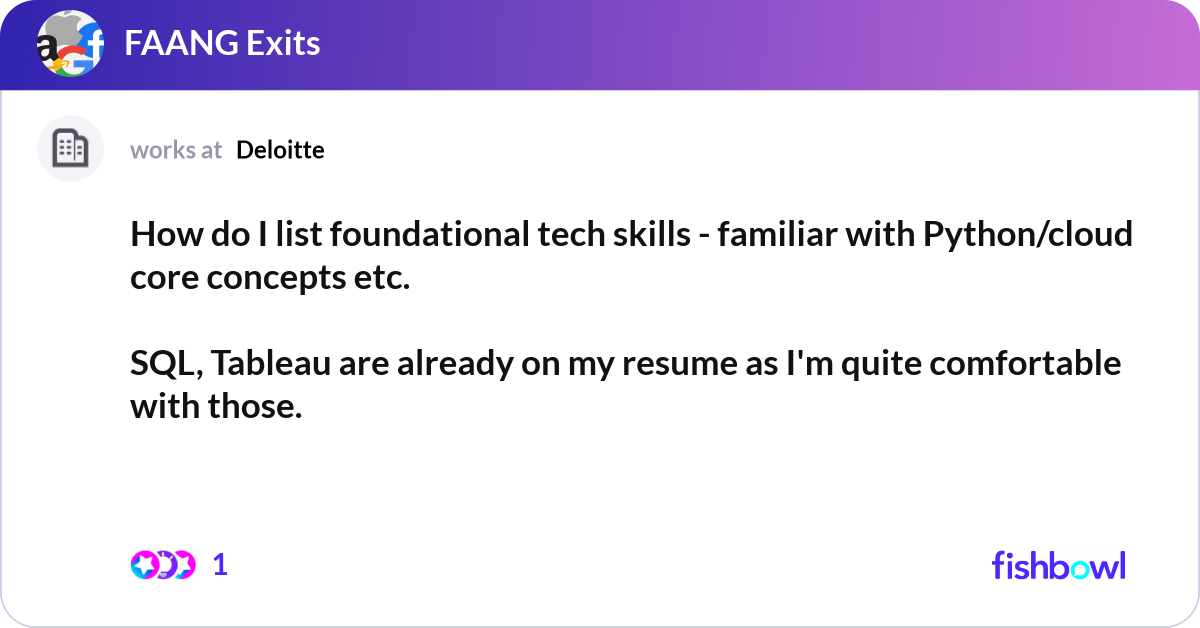 FAANG Exits

works at Deloitte

How do I list foundational tech skills - familiar with Python/cloud core concepts etc.

SQL, Tableau are already on my resume as I'm quite comfortable with those.

1

fishbowl